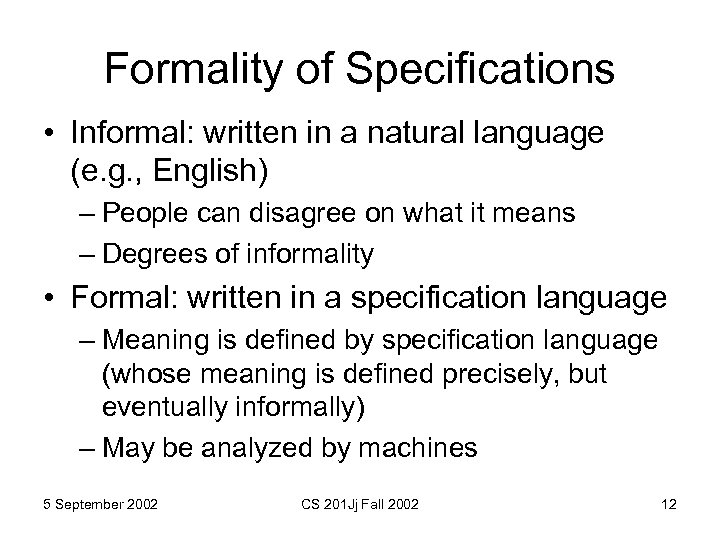 Formality of Specifications

• Informal: written in a natural language (e.g., English)
– People can disagree on what it means
– Degrees of informality

• Formal: written in a specification language
– Meaning is defined by specification language (whose meaning is defined precisely, but eventually informally)
– May be analyzed by machines

5 September 2002

CS 201Jj Fall 2002

12